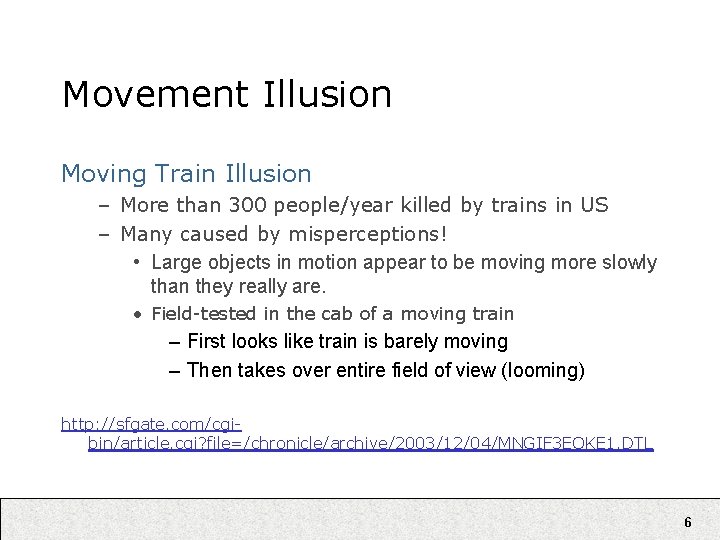 Movement Illusion

Moving Train Illusion

– More than 300 people/year killed by trains in US

– Many caused by misperceptions!

• Large objects in motion appear to be moving more slowly than they really are.

• Field-tested in the cab of a moving train

– First looks like train is barely moving

– Then takes over entire field of view (looming)

http://sfgate.com/cgi-bin/article.cgi?file=/chronicle/archive/2003/12/04/MNGIF3EOKE1.DTL

6